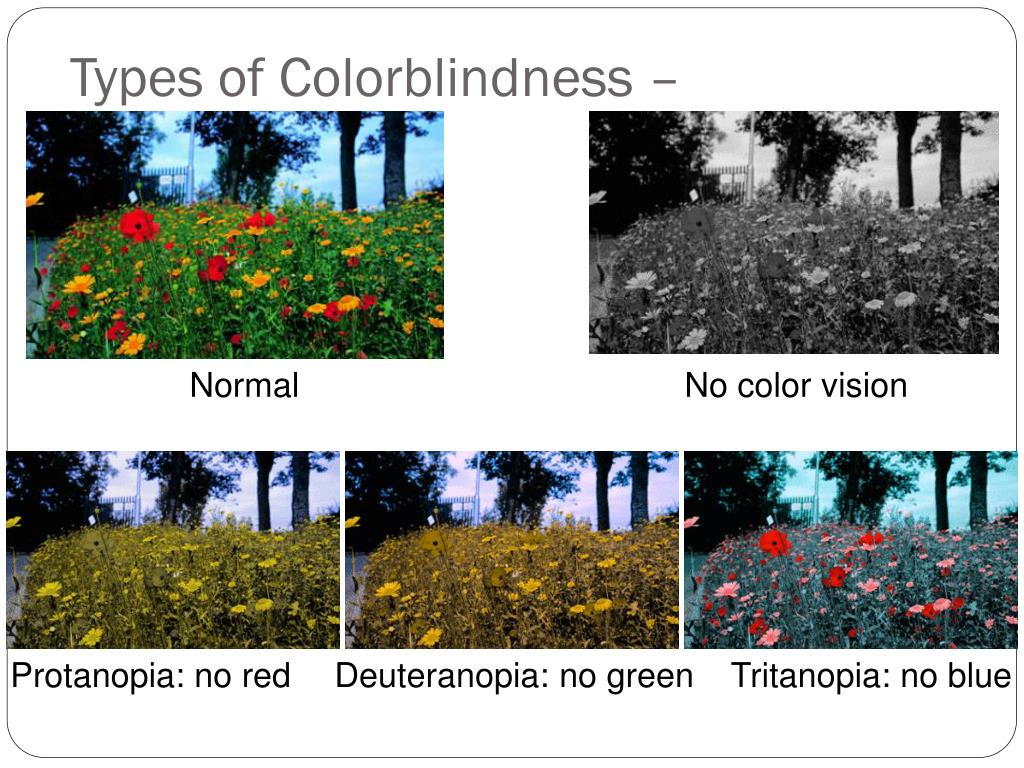 Types of Colorblindness –

Normal

No color vision

Protanopia: no red

Deuteranopia: no green

Tritanopia: no blue